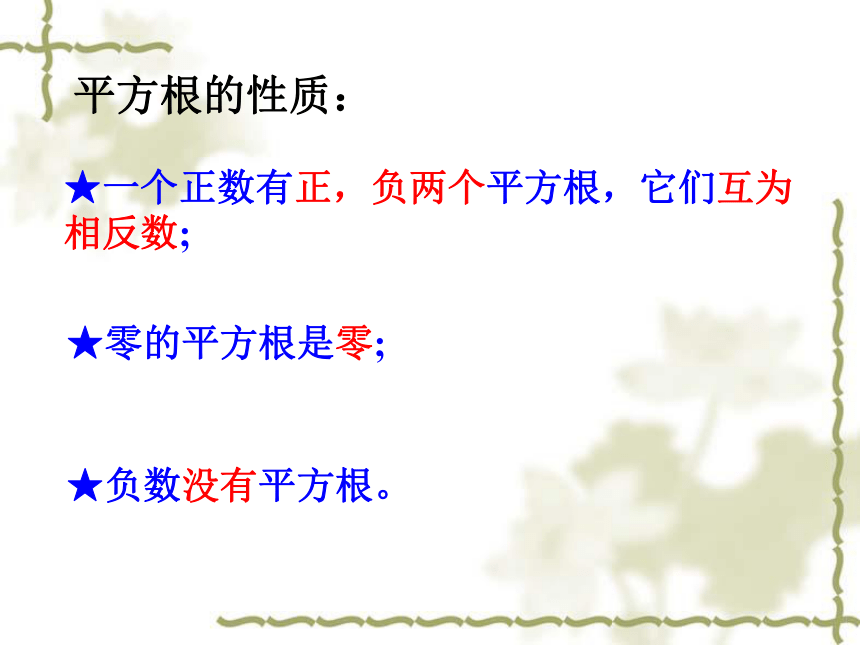 平方根的性质：

★一个正数有正，负两个平方根，它们互为相反数;

★零的平方根是零;

★负数没有平方根。